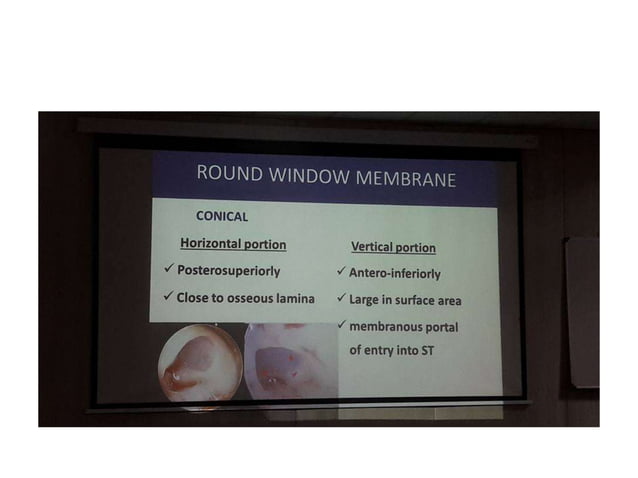 ROUND WINDOW MEMBRANE

CONICAL

Horizontal portion

✓ Posterosuperiorly

✓ Close to osseous lamina

Vertical portion

✓ Antero-inferiorly

✓ Large in surface area

✓ membranous portal of entry into ST